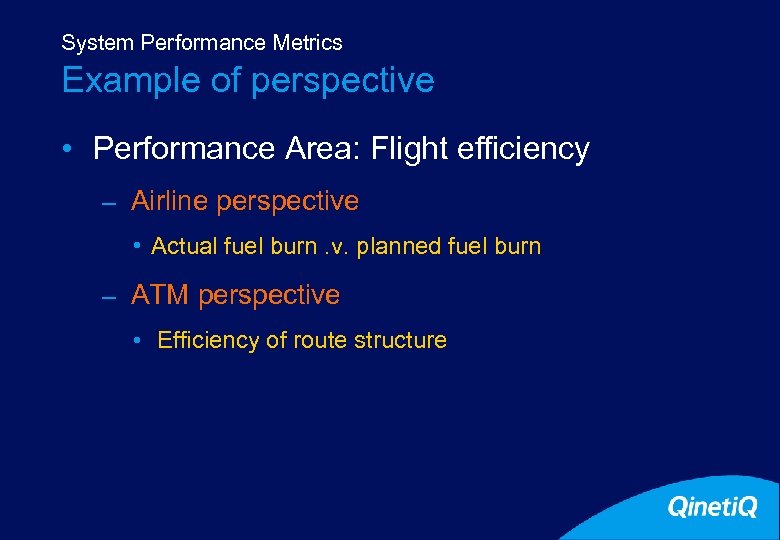 System Performance Metrics

Example of perspective

• Performance Area: Flight efficiency

– Airline perspective

• Actual fuel burn .v. planned fuel burn

– ATM perspective

• Efficiency of route structure

QinetiQ